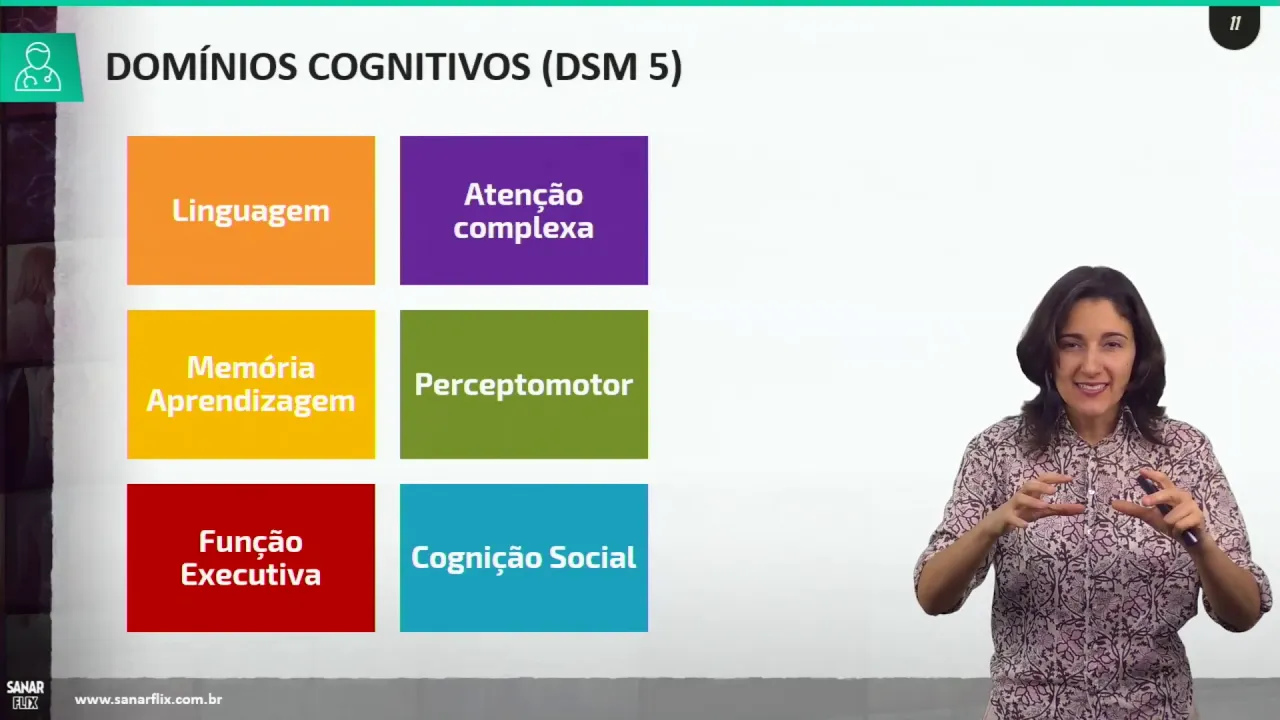 11

DOMÍNIOS COGNITIVOS (DSM 5)

Linguagem

Atenção complexa

Memória Aprendizagem

Perceptomotor

Função Executiva

Cognição Social

SANAR FLIX

www.sanarflix.com.br